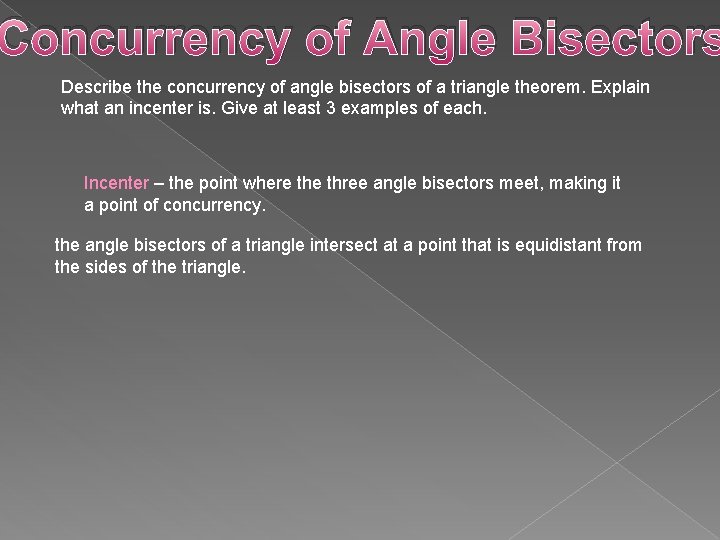 Concurrency of Angle Bisectors

Describe the concurrency of angle bisectors of a triangle theorem. Explain what an incenter is. Give at least 3 examples of each.

Incenter – the point where the three angle bisectors meet, making it a point of concurrency.

the angle bisectors of a triangle intersect at a point that is equidistant from the sides of the triangle.